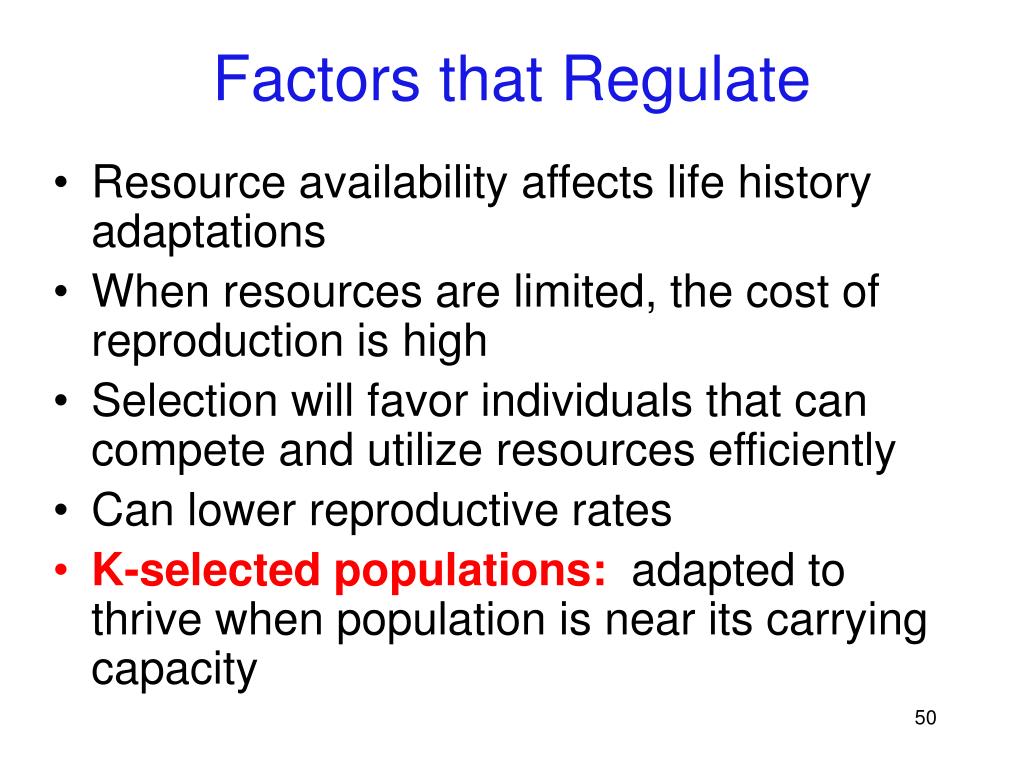 Factors that Regulate

• Resource availability affects life history adaptations
• When resources are limited, the cost of reproduction is high
• Selection will favor individuals that can compete and utilize resources efficiently
• Can lower reproductive rates
• K-selected populations: adapted to thrive when population is near its carrying capacity

50